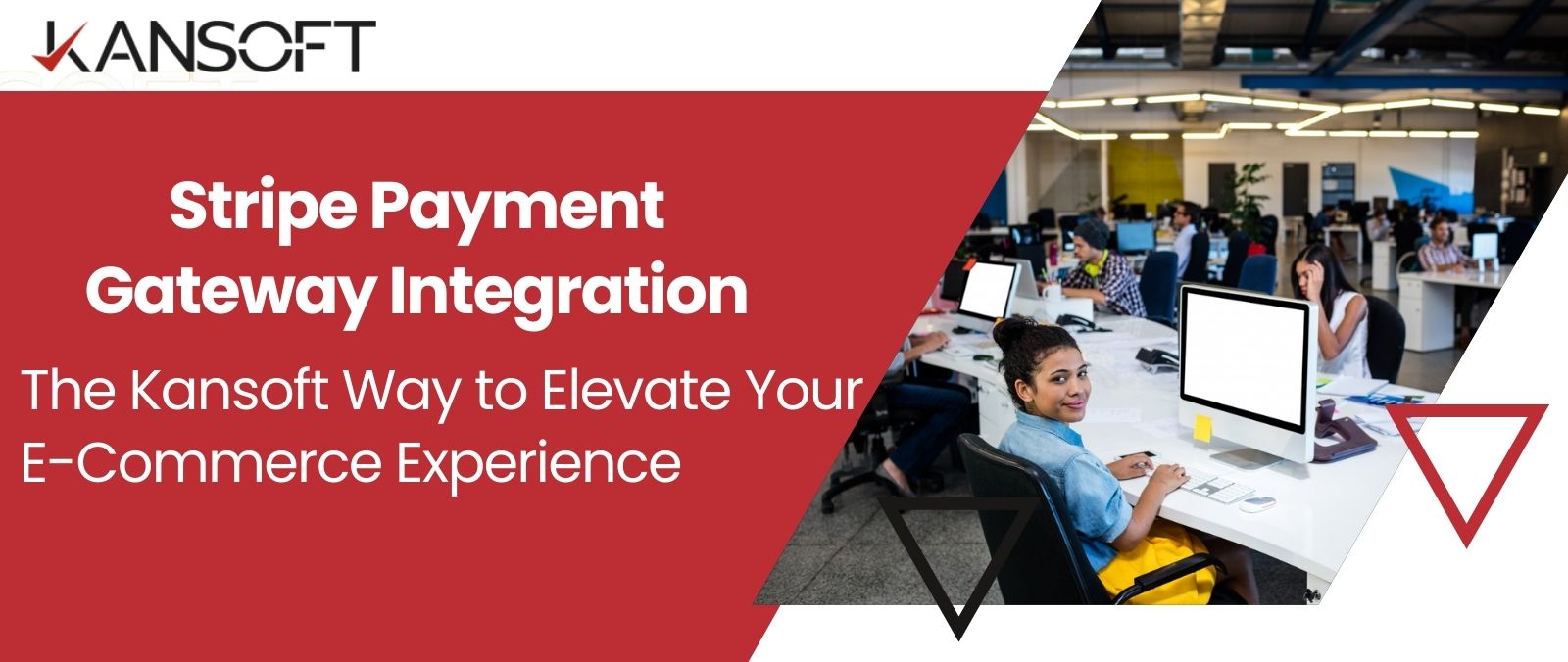 KANSOFT

Stripe Payment Gateway Integration

The Kansoft Way to Elevate Your E-Commerce Experience